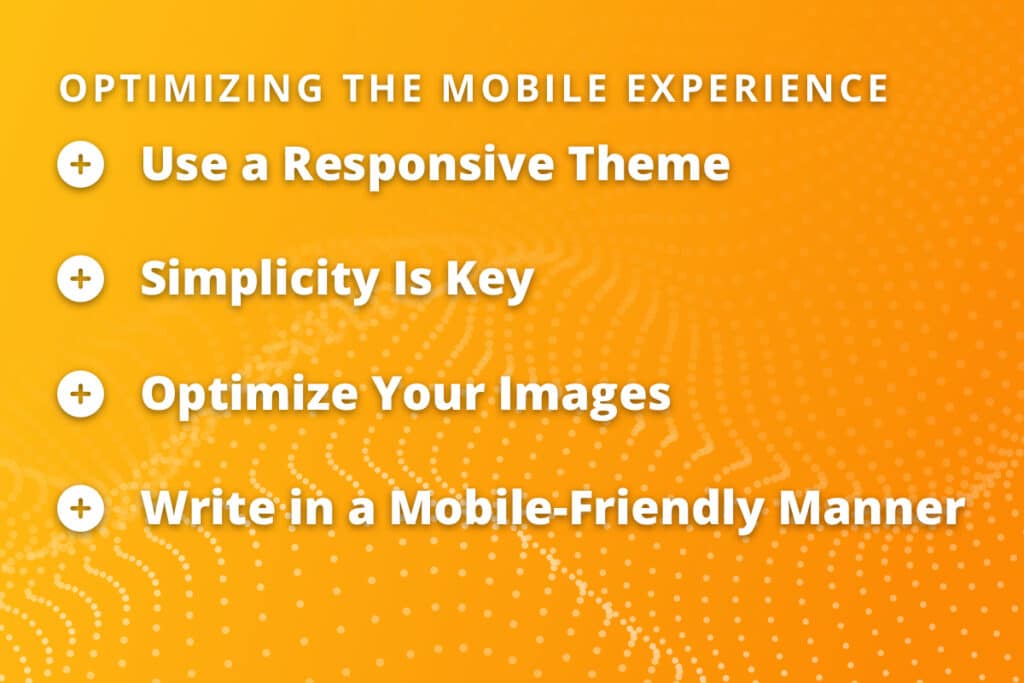 OPTIMIZING THE MOBILE EXPERIENCE

+ Use a Responsive Theme

+ Simplicity Is Key

+ Optimize Your Images

+ Write in a Mobile-Friendly Manner